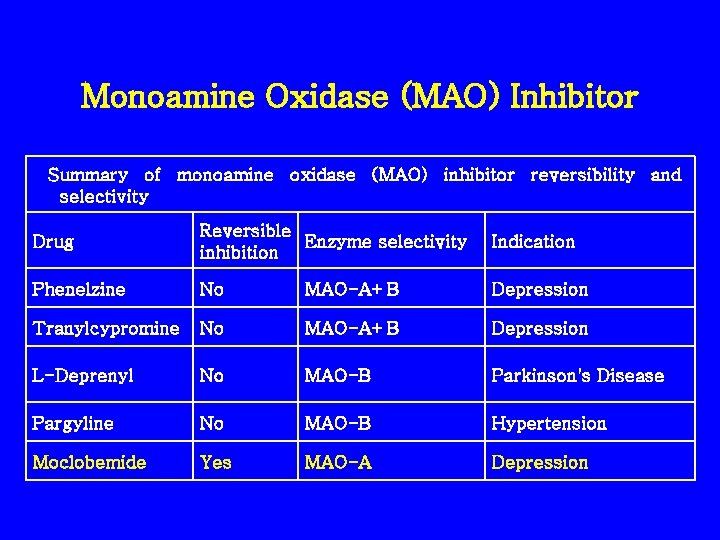 Monoamine Oxidase (MAO) Inhibitor

Summary of monoamine oxidase (MAO) inhibitor reversibility and selectivity

| Drug | Reversible inhibition | Enzyme selectivity | Indication |
|---|---|---|---|
| Phenelzine | No | MAO-A+ B | Depression |
| Tranylcypromine | No | MAO-A+ B | Depression |
| L-Deprenyl | No | MAO-B | Parkinson's Disease |
| Pargyline | No | MAO-B | Hypertension |
| Moclobemide | Yes | MAO-A | Depression |